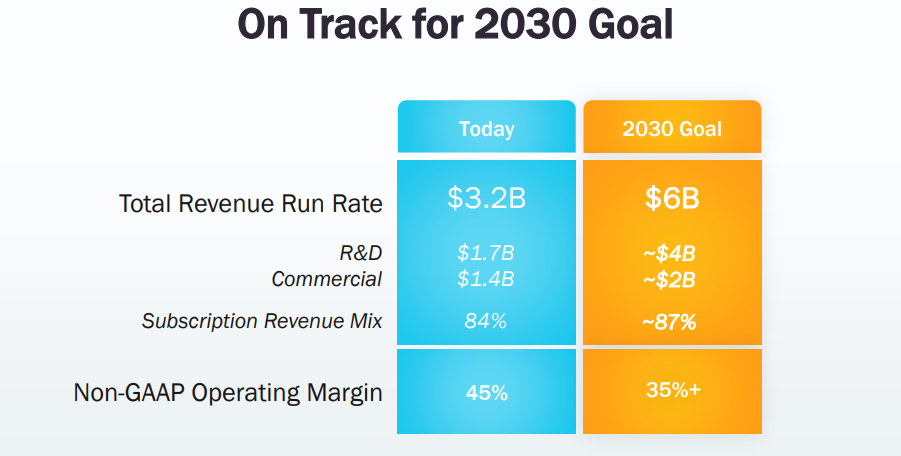 On Track for 2030 Goal

| | Today | 2030 Goal |
|---|---|---|
| Total Revenue Run Rate | \$3.2B | \$6B |
| R&D | \$1.7B | ~\$4B |
| Commercial | \$1.4B | ~\$2B |
| Subscription Revenue Mix | 84% | ~87% |
| Non-GAAP Operating Margin | 45% | 35%+ |